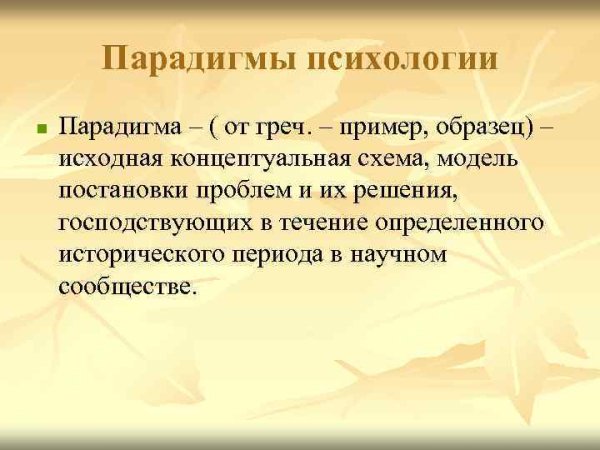 Парадигмы психологии

Парадигма – ( от греч. – пример, образец) – исходная концептуальная схема, модель постановки проблем и их решения, господствующих в течение определенного исторического периода в научном сообществе.